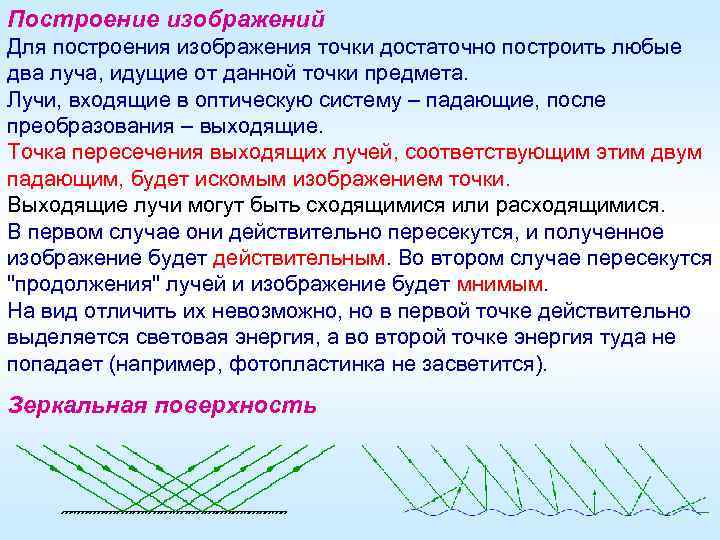 Построение изображений
Для построения изображения точки достаточно построить любые два луча, идущие от данной точки предмета.
Лучи, входящие в оптическую систему – падающие, после преобразования – выходящие.
Точка пересечения выходящих лучей, соответствующим этим двум падающим, будет искомым изображением точки.
Выходящие лучи могут быть сходящимися или расходящимися.
В первом случае они действительно пересекутся, и полученное изображение будет действительным. Во втором случае пересекутся "продолжения" лучей и изображение будет мнимым.
На вид отличить их невозможно, но в первой точке действительно выделяется световая энергия, а во второй точке энергия туда не попадает (например, фотопластинка не засветится).

Зеркальная поверхность